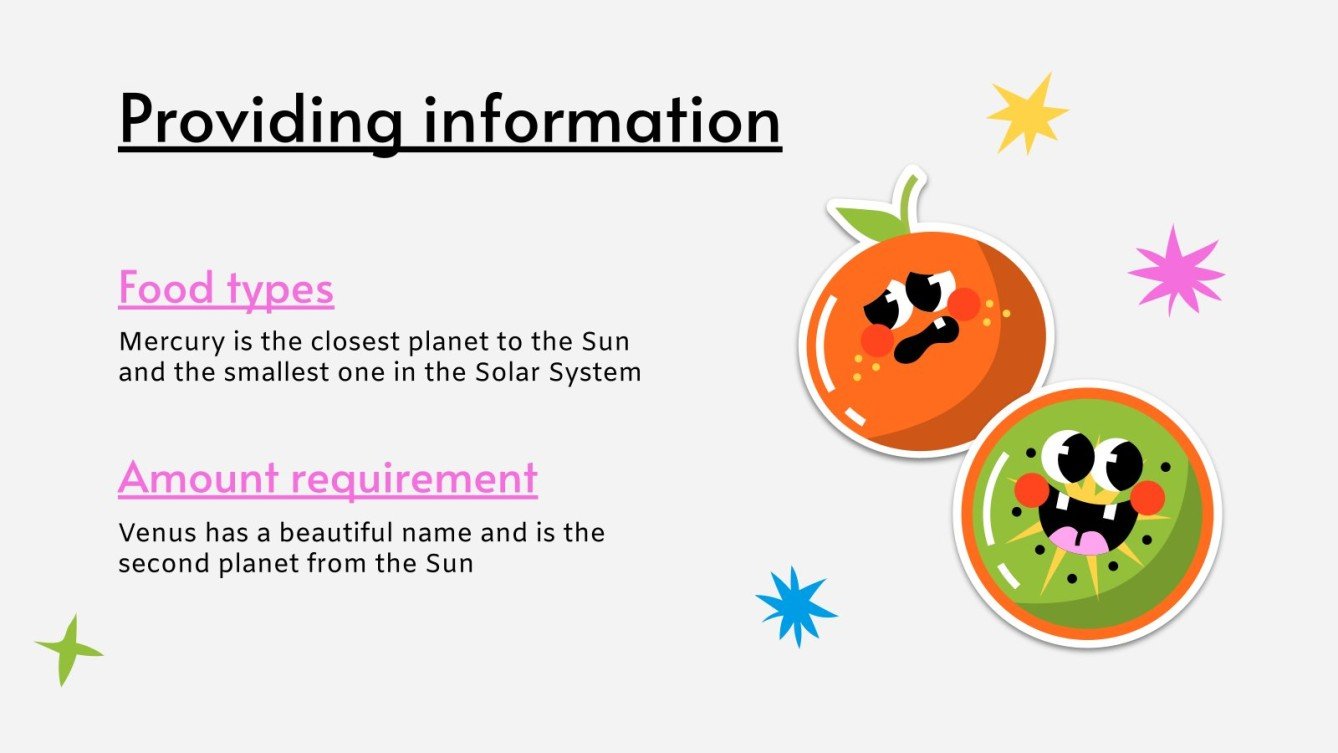 Providing information

Food types

Mercury is the closest planet to the Sun and the smallest one in the Solar System

Amount requirement

Venus has a beautiful name and is the second planet from the Sun